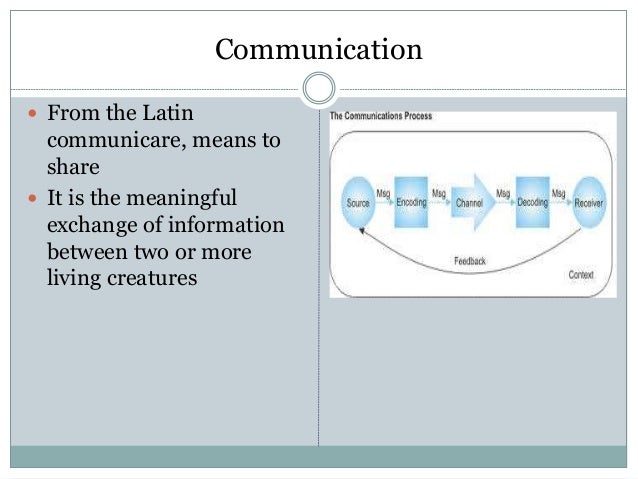 Communication

- From the Latin communicare, means to share
- It is the meaningful exchange of information between two or more living creatures

The Communications Process

Source Msg Encoding Msg Channel Msg Decoding Msg Receiver

Feedback

Context